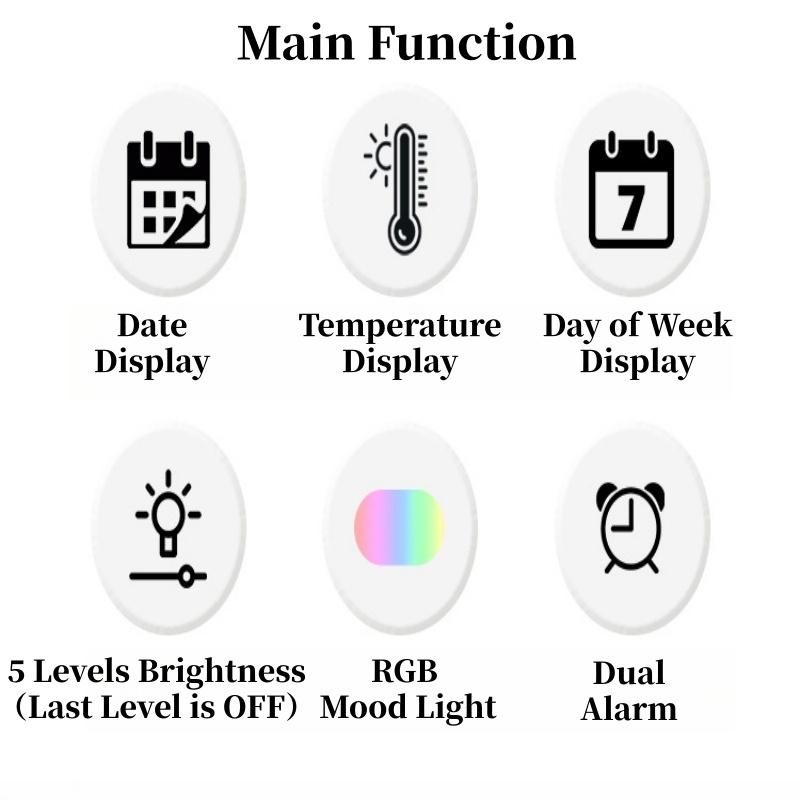 Main Function

7

Date Display

Temperature Display

Day of Week Display

5 Levels Brightness （Last Level is OFF）

RGB Mood Light

Dual Alarm